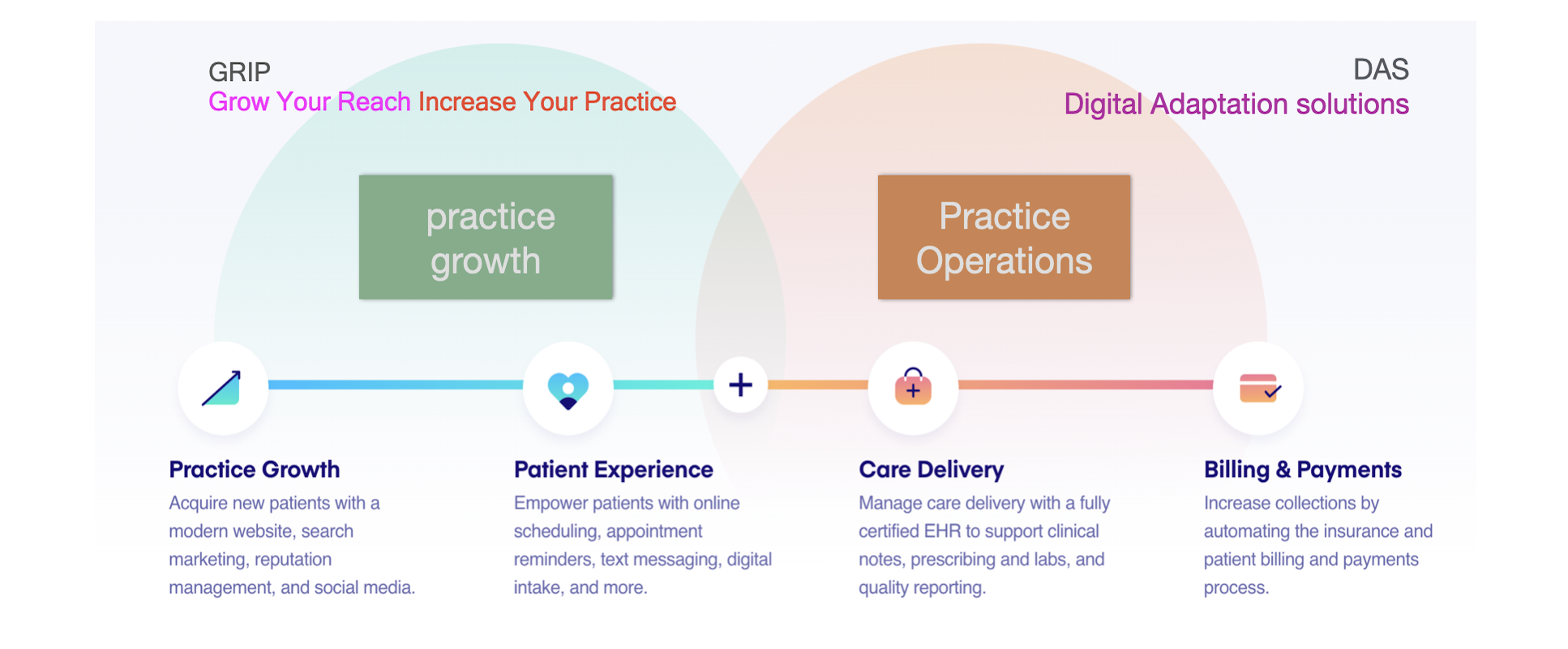 GRIP
Grow Your Reach Increase Your Practice

DAS
Digital Adaptation solutions

practice growth

Practice Operations

+

Practice Growth
Acquire new patients with a modern website, search marketing, reputation management, and social media.

Patient Experience
Empower patients with online scheduling, appointment reminders, text messaging, digital intake, and more.

Care Delivery
Manage care delivery with a fully certified EHR to support clinical notes, prescribing and labs, and quality reporting.

Billing & Payments
Increase collections by automating the insurance and patient billing and payments process.